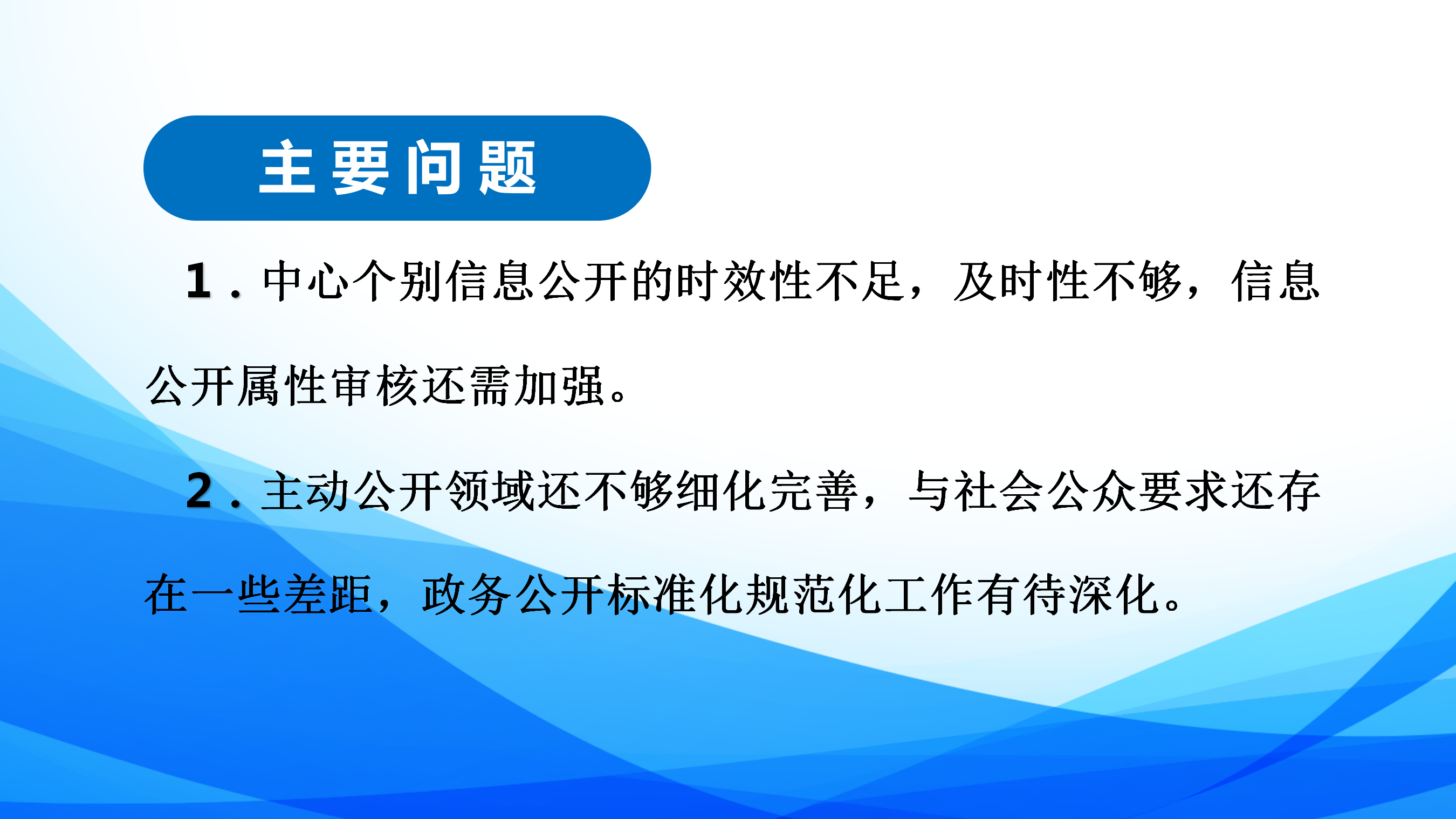 主要问题

1．中心个别信息公开的时效性不足，及时性不够，信息公开属性审核还需加强。

2．主动公开领域还不够细化完善，与社会公众要求还存在一些差距，政务公开标准化规范化工作有待深化。